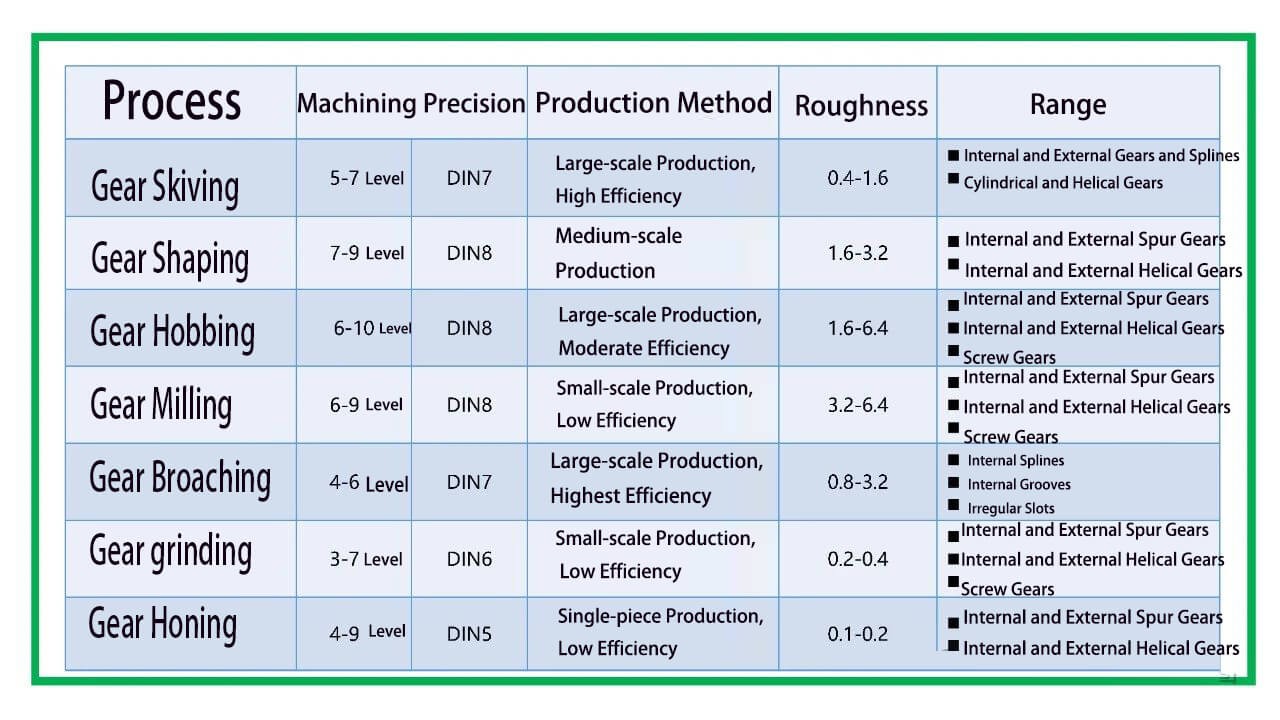 | Process | Machining Precision | | Production Method | Roughness | Range |
|---|---|---|---|---|---|
| Gear Skiving | 5-7 Level | DIN7 | Large-scale Production, High Efficiency | 0.4-1.6 | ■ Internal and External Gears and Splines ■ Cylindrical and Helical Gears |
| Gear Shaping | 7-9 Level | DIN8 | Medium-scale Production | 1.6-3.2 | ■ Internal and External Spur Gears ■ Internal and External Helical Gears |
| Gear Hobbing | 6-10 Level | DIN8 | Large-scale Production, Moderate Efficiency | 1.6-6.4 | ■ Internal and External Spur Gears ■ Internal and External Helical Gears ■ Screw Gears |
| Gear Milling | 6-9 Level | DIN8 | Small-scale Production, Low Efficiency | 3.2-6.4 | ■ Internal and External Spur Gears ■ Internal and External Helical Gears ■ Screw Gears |
| Gear Broaching | 4-6 Level | DIN7 | Large-scale Production, Highest Efficiency | 0.8-3.2 | ■ Internal Splines ■ Internal Grooves ■ Irregular Slots |
| Gear grinding | 3-7 Level | DIN6 | Small-scale Production, Low Efficiency | 0.2-0.4 | ■ Internal and External Spur Gears ■ Internal and External Helical Gears ■ Screw Gears |
| Gear Honing | 4-9 Level | DIN5 | Single-piece Production, Low Efficiency | 0.1-0.2 | ■ Internal and External Spur Gears ■ Internal and External Helical Gears |